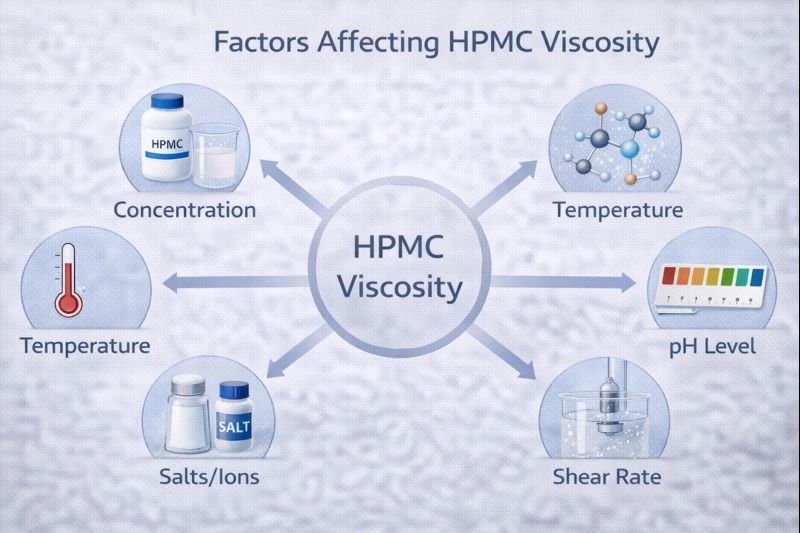 Factors Affecting HPMC Viscosity

HPMC

Concentration

Temperature

HPMC Viscosity

Temperature

pH Level

SALT

Salts/Ions

Shear Rate